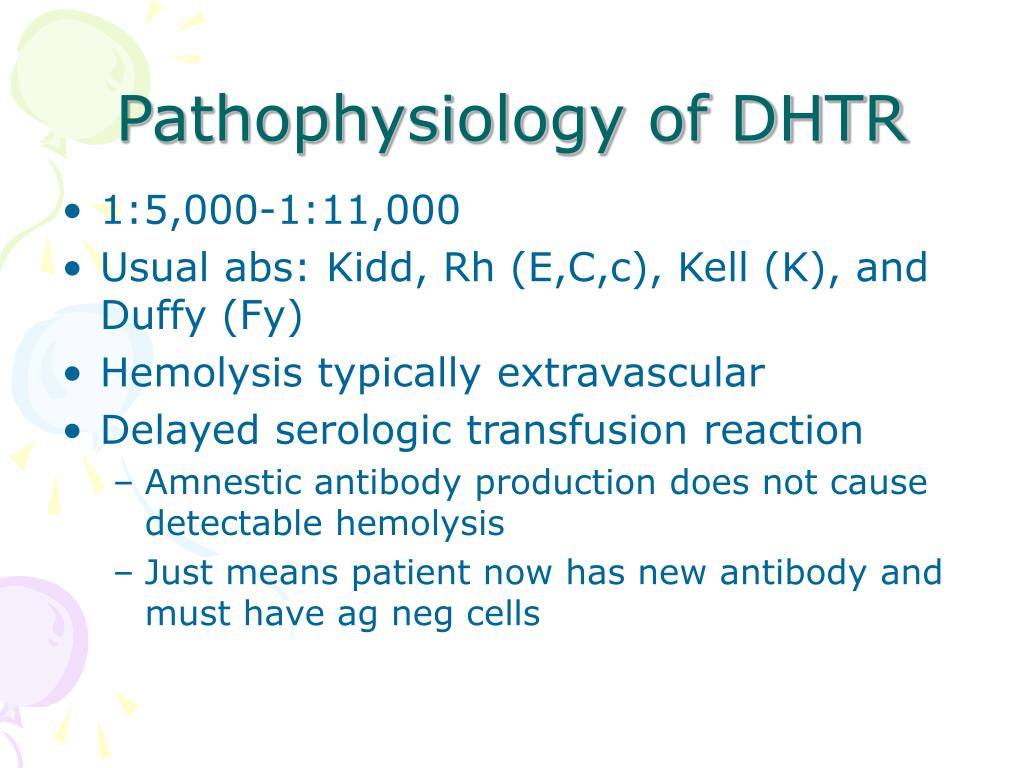 Pathophysiology of DHTR

• 1:5,000-1:11,000
• Usual abs: Kidd, Rh (E,C,c), Kell (K), and Duffy (Fy)
• Hemolysis typically extravascular
• Delayed serologic transfusion reaction
  – Amnestic antibody production does not cause detectable hemolysis
  – Just means patient now has new antibody and must have ag neg cells